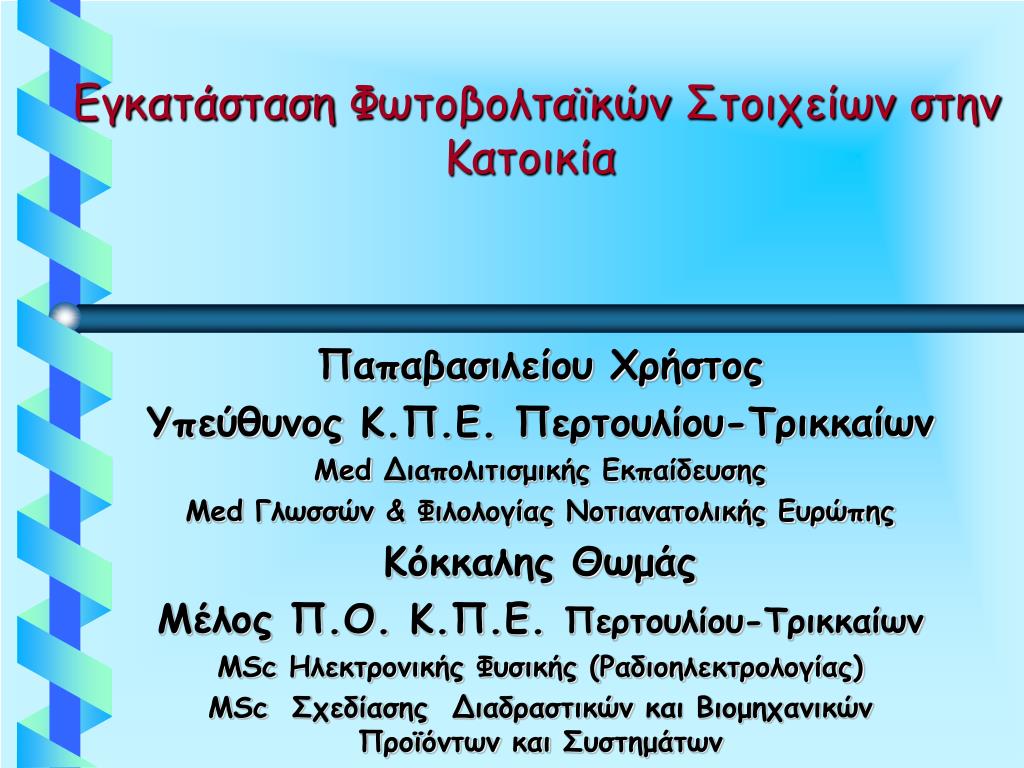 Εγκατάσταση Φωτοβολταϊκών Στοιχείων στην Κατοικία

Παπαβασιλείου Χρήστος
Υπεύθυνος Κ.Π.Ε. Περτουλίου-Τρικκαίων
Med Διαπολιτισμικής Εκπαίδευσης
Med Γλωσσών & Φιλολογίας Νοτιανατολικής Ευρώπης
Κόκκαλης Θωμάς
Μέλος Π.Ο. Κ.Π.Ε. Περτουλίου-Τρικκαίων
MSc Ηλεκτρονικής Φυσικής (Ραδιοηλεκτρολογίας)
MSc Σχεδίασης Διαδραστικών και Βιομηχανικών Προϊόντων και Συστημάτων